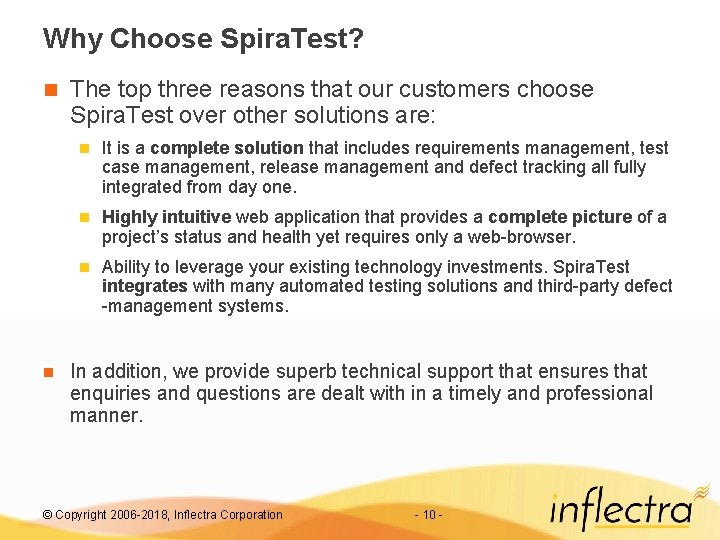 Why Choose SpiraTest?

The top three reasons that our customers choose SpiraTest over other solutions are:

It is a complete solution that includes requirements management, test case management, release management and defect tracking all fully integrated from day one.

Highly intuitive web application that provides a complete picture of a project's status and health yet requires only a web-browser.

Ability to leverage your existing technology investments. SpiraTest integrates with many automated testing solutions and third-party defect -management systems.

In addition, we provide superb technical support that ensures that enquiries and questions are dealt with in a timely and professional manner.

© Copyright 2006-2018, Inflectra Corporation

- 10 -

inflectra